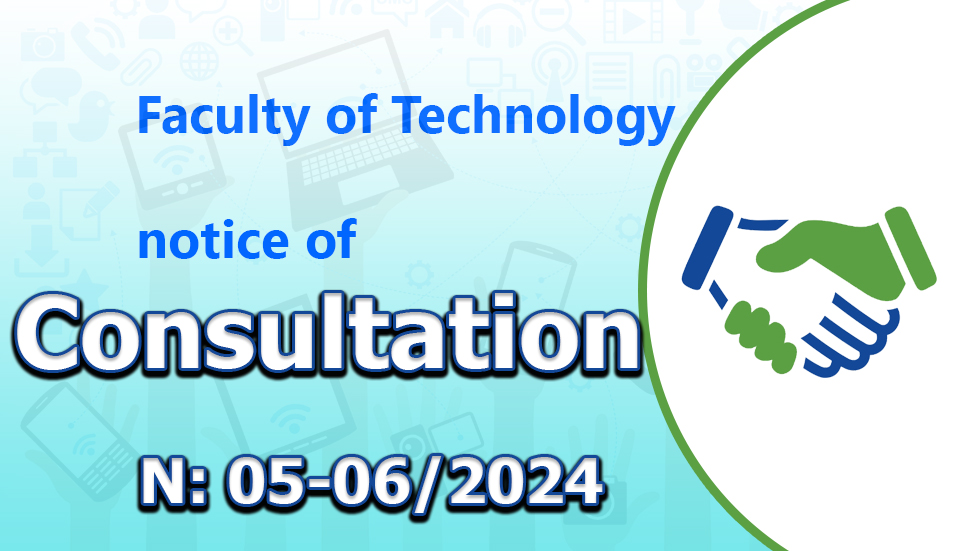 Faculty of Technology

notice of

Consultation

N: 05-06/2024